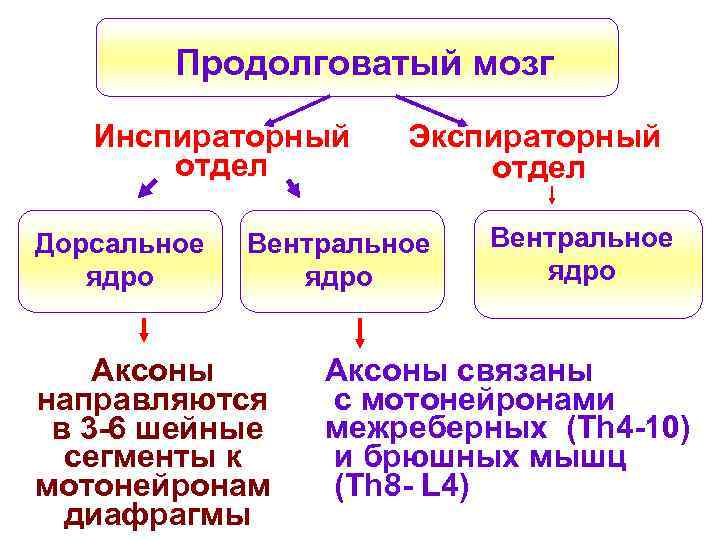 Продолговатый мозг

Инспираторный отдел

Экспираторный отдел

Дорсальное ядро

Вентральное ядро

Вентральное ядро

Аксоны направляются в 3-6 шейные сегменты к мотонейронам диафрагмы

Аксоны связаны с мотонейронами межреберных (Th4-10) и брюшных мышц (Th8- L4)